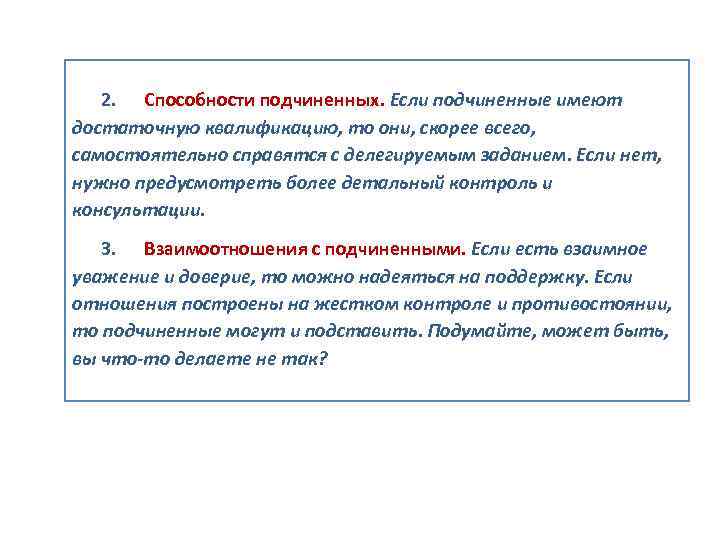 2. Способности подчиненных. Если подчиненные имеют достаточную квалификацию, то они, скорее всего, самостоятельно справятся с делегируемым заданием. Если нет, нужно предусмотреть более детальный контроль и консультации.

3. Взаимоотношения с подчиненными. Если есть взаимное уважение и доверие, то можно надеяться на поддержку. Если отношения построены на жестком контроле и противостоянии, то подчиненные могут и подставить. Подумайте, может быть, вы что-то делаете не так?